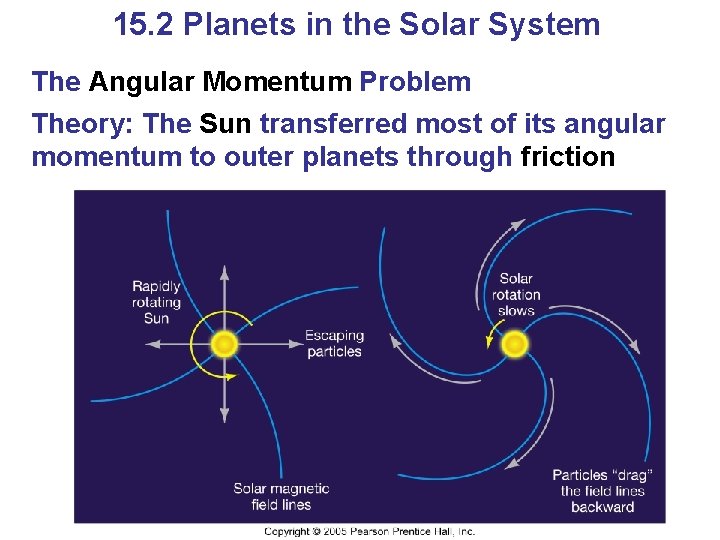 15.2 Planets in the Solar System

The Angular Momentum Problem

Theory: The Sun transferred most of its angular momentum to outer planets through friction

Rapidly rotating Sun

Escaping particles

Solar magnetic field lines

Solar rotation slows

Particles "drag" the field lines backward

Copyright © 2005 Pearson Prentice Hall, Inc.